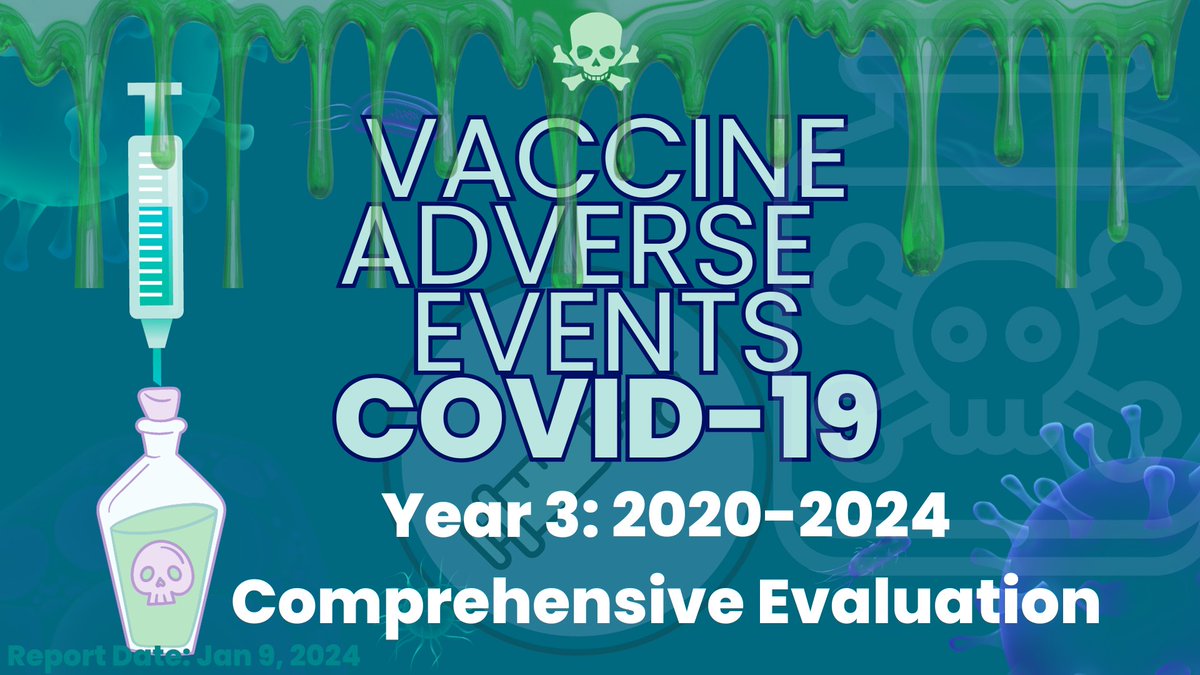 VACCINE ADVERSE EVENTS
COVID-19
Year 3: 2020-2024
Comprehensive Evaluation
Report Date: Jan 9, 2024